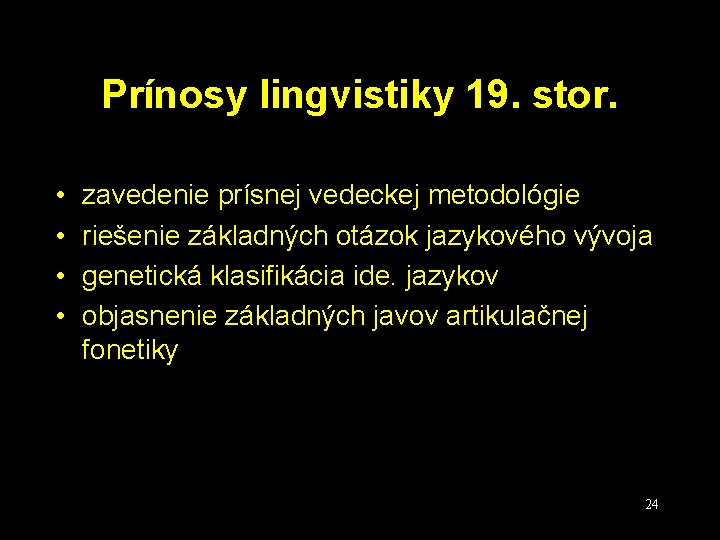 Prínosy lingvistiky 19. stor.

• zavedenie prísnej vedeckej metodológie
• riešenie základných otázok jazykového vývoja
• genetická klasifikácia ide. jazykov
• objasnenie základných javov artikulačnej fonetiky

24